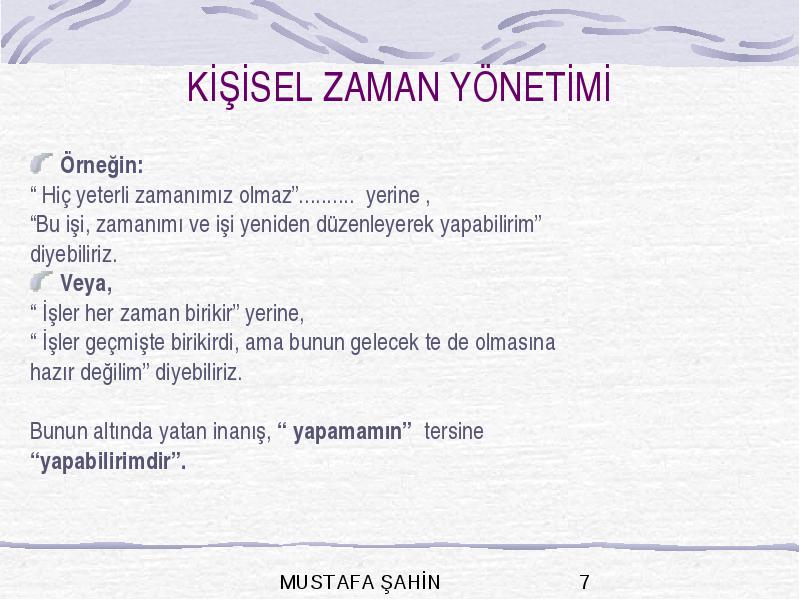 KİŞİSEL ZAMAN YÖNETİMİ

Örneğin:
“ Hiç yeterli zamanımız olmaz”.......... yerine ,
“Bu işi, zamanımı ve işi yeniden düzenleyerek yapabilirim” diyebiliriz.

Veya,
“ İşler her zaman birikir” yerine,
“ İşler geçmişte birikirdi, ama bunun gelecek te de olmasına hazır değilim” diyebiliriz.

Bunun altında yatan inanış, “ yapamamın” tersine “yapabilirimdir”.

MUSTAFA ŞAHİN 7